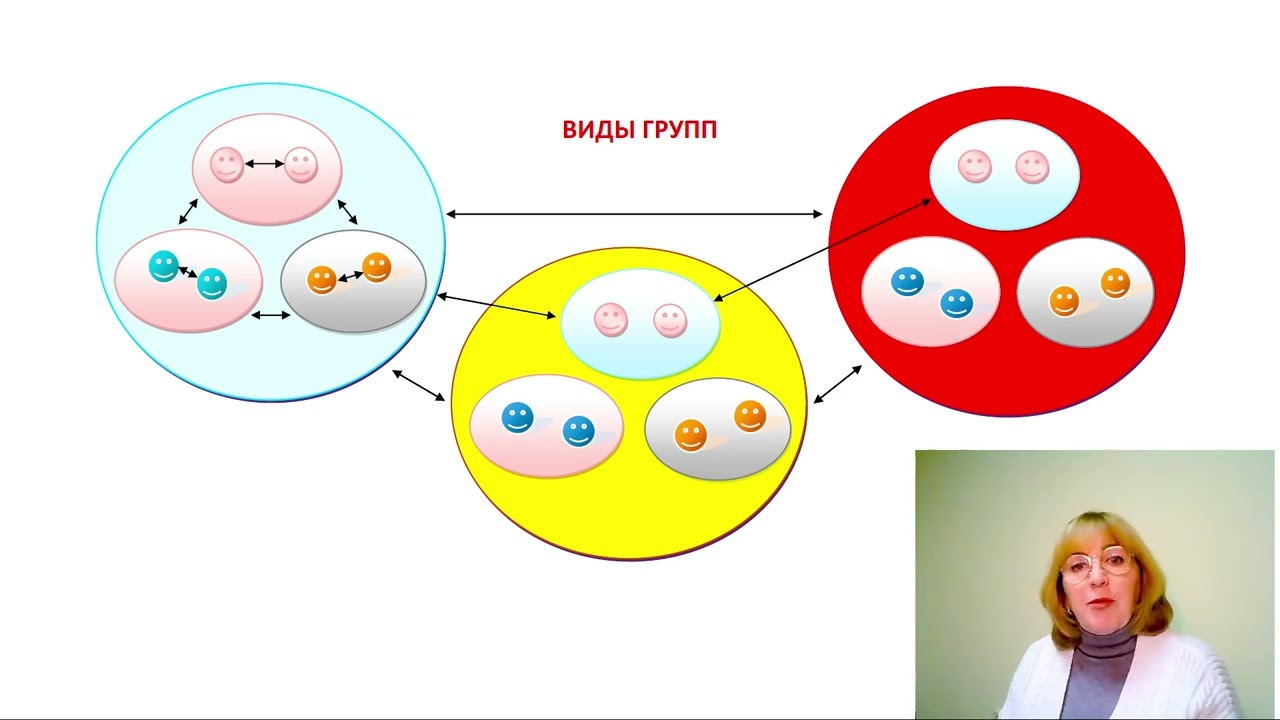 ВИДЫ ГРУПП